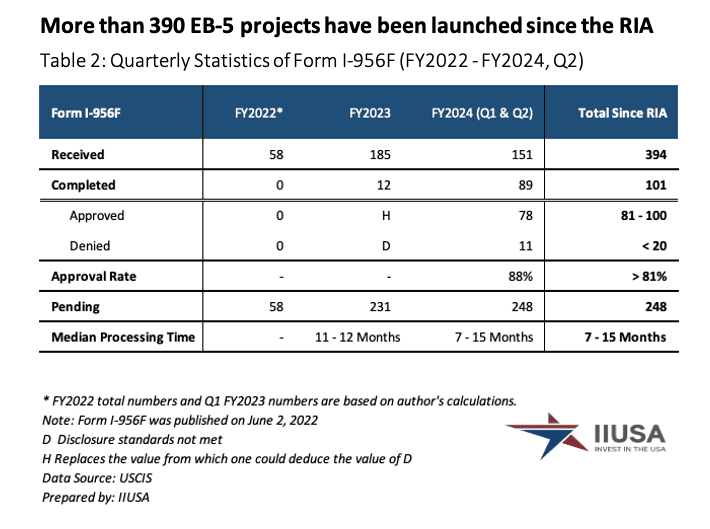 More than 390 EB-5 projects have been launched since the RIA

Table 2: Quarterly Statistics of Form I-956F (FY2022 - FY2024, Q2)

| Form I-956F | FY2022* | FY2023 | FY2024 (Q1 & Q2) | Total Since RIA |
|---|---|---|---|---|
| Received | 58 | 185 | 151 | 394 |
| Completed | 0 | 12 | 89 | 101 |
| Approved | 0 | H | 78 | 81 - 100 |
| Denied | 0 | D | 11 | < 20 |
| Approval Rate | - | - | 88% | > 81% |
| Pending | 58 | 231 | 248 | 248 |
| Median Processing Time | - | 11 - 12 Months | 7 - 15 Months | 7 - 15 Months |

* FY2022 total numbers and Q1 FY2023 numbers are based on author's calculations.
Note: Form I-956F was published on June 2, 2022
D Disclosure standards not met
H Replaces the value from which one could deduce the value of D
Data Source: USCIS
Prepared by: IIUSA

IIUSA
INVEST IN THE USA